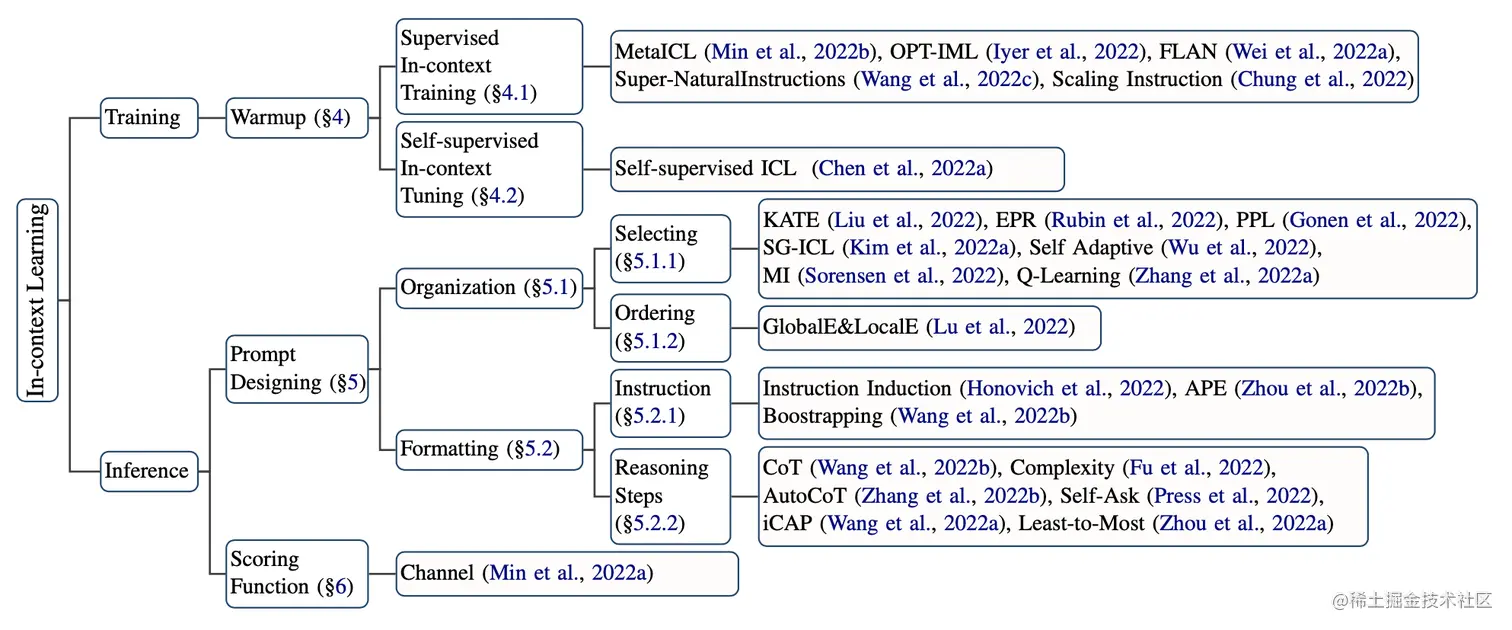 In-context Learning

Training

Warmup (§4)

Supervised In-context Training (§4.1)

MetaICL (Min et al., 2022b), OPT-IML (Iyer et al., 2022), FLAN (Wei et al., 2022a), Super-NaturalInstructions (Wang et al., 2022c), Scaling Instruction (Chung et al., 2022)

Self-supervised In-context Tuning (§4.2)

Self-supervised ICL (Chen et al., 2022a)

Inference

Prompt Designing (§5)

Organization (§5.1)

Selecting (§5.1.1)

KATE (Liu et al., 2022), EPR (Rubin et al., 2022), PPL (Gonen et al., 2022), SG-ICL (Kim et al., 2022a), Self Adaptive (Wu et al., 2022), MI (Sorensen et al., 2022), Q-Learning (Zhang et al., 2022a)

Ordering (§5.1.2)

GlobalE&LocalE (Lu et al., 2022)

Formatting (§5.2)

Instruction (§5.2.1)

Instruction Induction (Honovich et al., 2022), APE (Zhou et al., 2022b), Boostrapping (Wang et al., 2022b)

Reasoning Steps (§5.2.2)

CoT (Wang et al., 2022b), Complexity (Fu et al., 2022), AutoCoT (Zhang et al., 2022b), Self-Ask (Press et al., 2022), iCAP (Wang et al., 2022a), Least-to-Most (Zhou et al., 2022a)

Scoring Function (§6)

Channel (Min et al., 2022a)

@稀土掘金技术社区